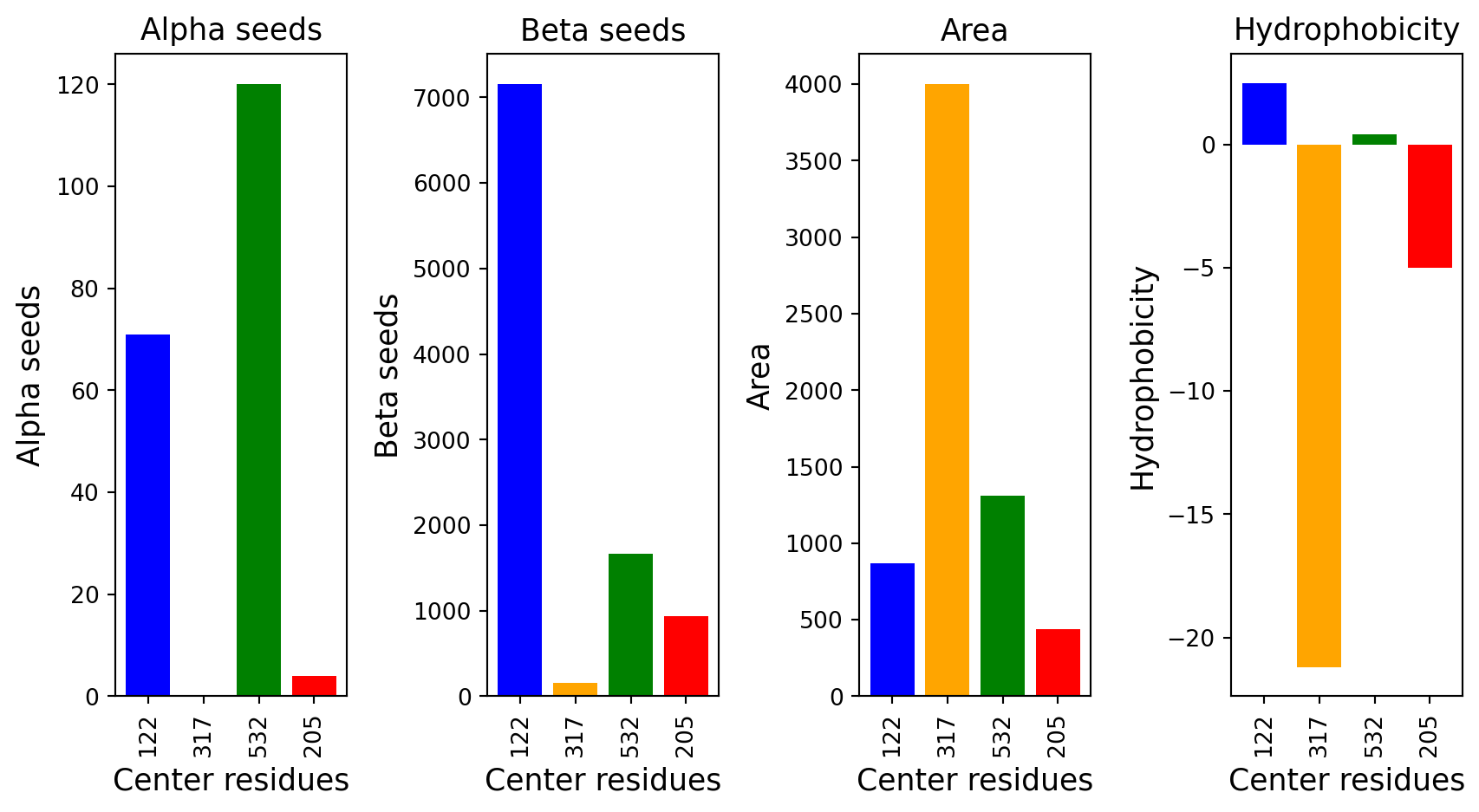 Alpha seeds

Alpha seeds

120
100
80
60
40
20
0

122 317 532 205

Center residues

Beta seeds

Beta seeds

7000
6000
5000
4000
3000
2000
1000
0

122 317 532 205

Center residues

Area

Area

4000
3500
3000
2500
2000
1500
1000
500
0

122 317 532 205

Center residues

Hydrophobicity

Hydrophobicity

0
−5
−10
−15
−20

122 317 532 205

Center residues